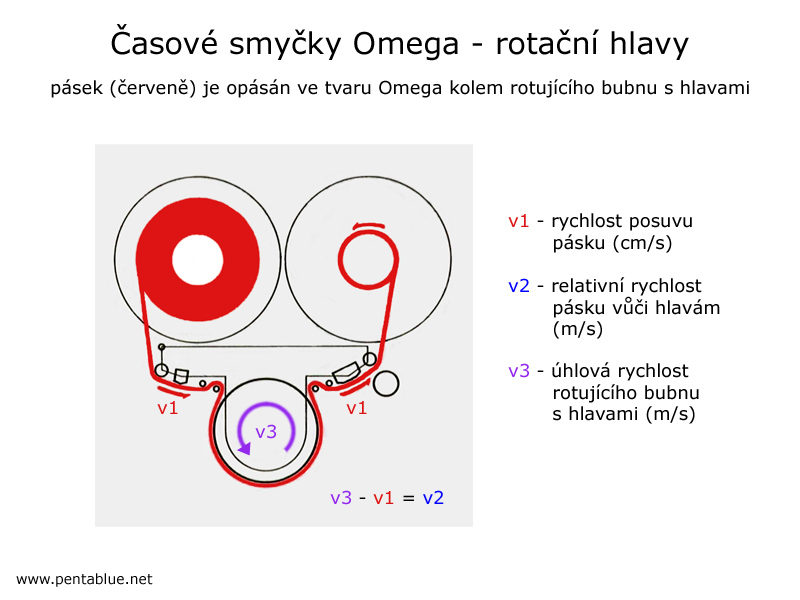 Časové smyčky Omega - rotační hlavy

pásek (červeně) je opásán ve tvaru Omega kolem rotujícího bubnu s hlavami

v1

v1

v3

v3 - v1 = v2

v1 - rychlost posuvu pásku (cm/s)

v2 - relativní rychlost pásku vůči hlavám (m/s)

v3 - úhlová rychlost rotujícího bubnu s hlavami (m/s)

www.pentablue.net